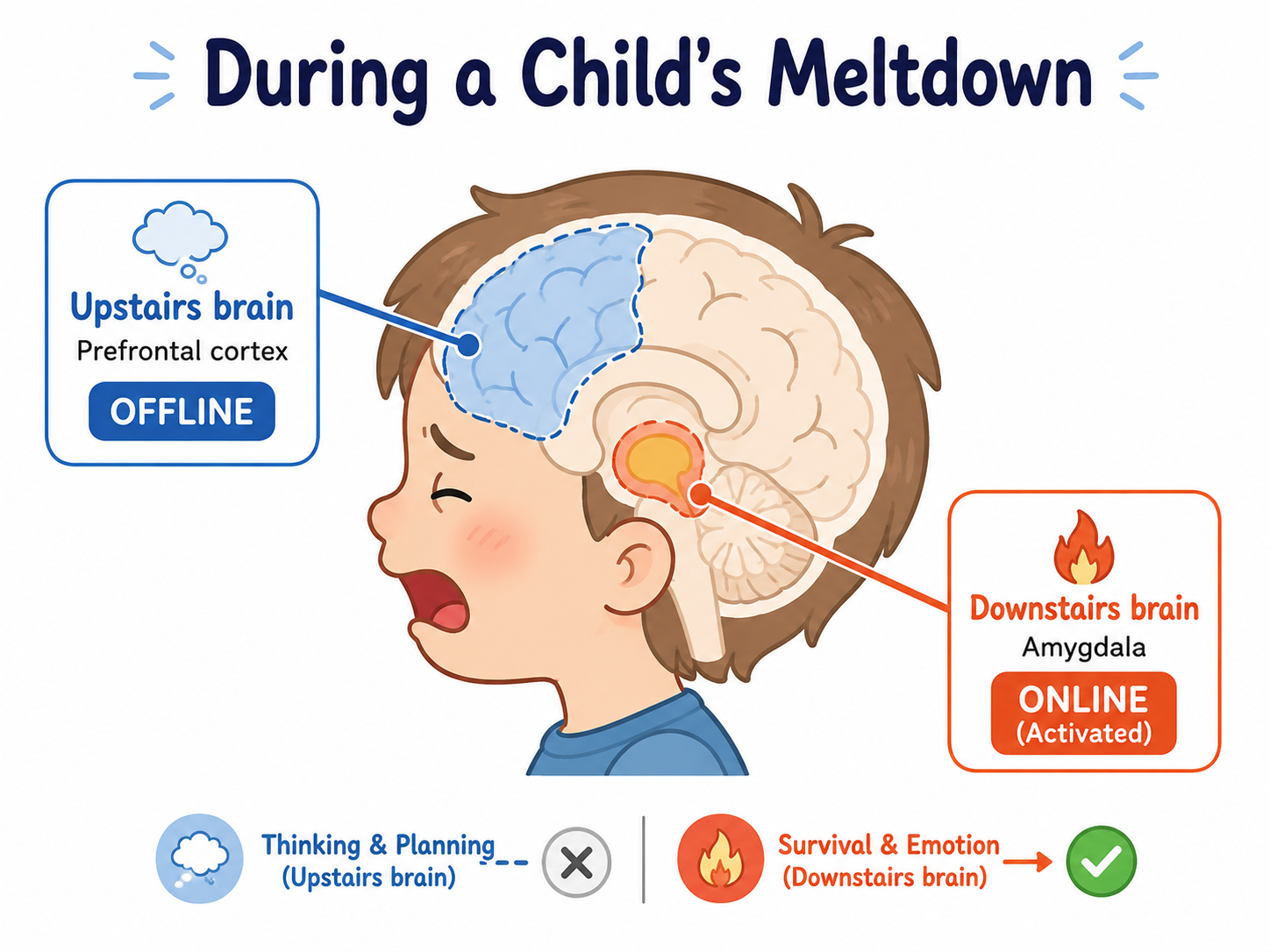 During a Child's Meltdown

Upstairs brain
Prefrontal cortex
OFFLINE

Downstairs brain
Amygdala
ONLINE
(Activated)

Thinking & Planning
(Upstairs brain)

Survival & Emotion
(Downstairs brain)